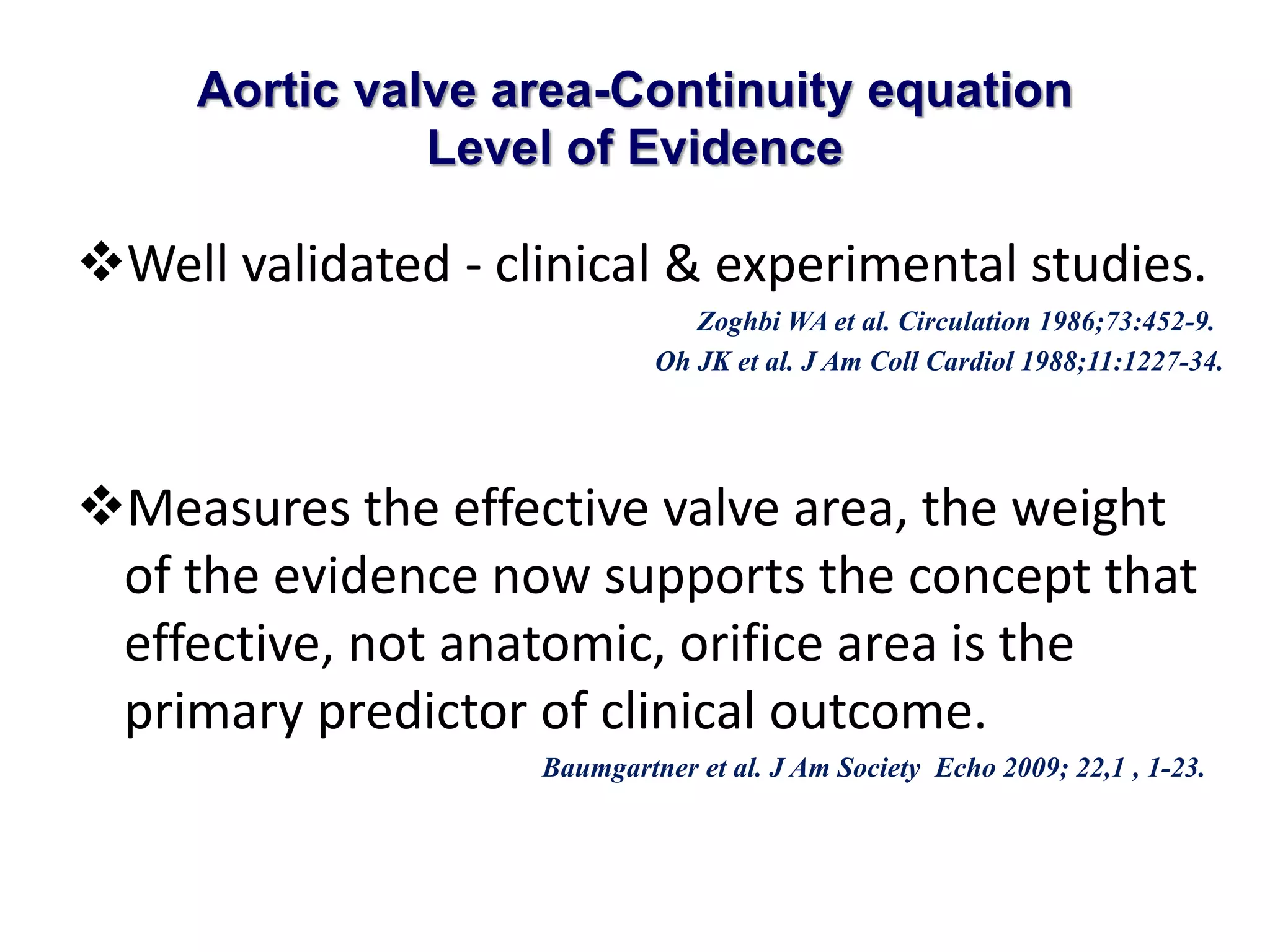 Aortic valve area-Continuity equation
Level of Evidence

❖Well validated - clinical & experimental studies.

Zoghbi WA et al. Circulation 1986;73:452-9.
Oh JK et al. J Am Coll Cardiol 1988;11:1227-34.

❖Measures the effective valve area, the weight of the evidence now supports the concept that effective, not anatomic, orifice area is the primary predictor of clinical outcome.

Baumgartner et al. J Am Society Echo 2009; 22,1 , 1-23.